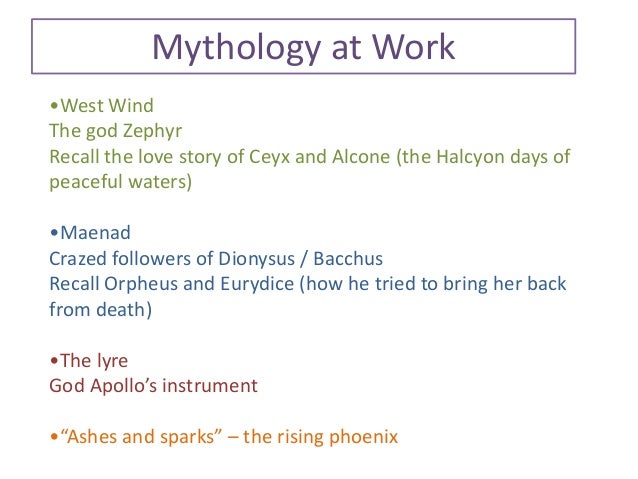 Mythology at Work

•West Wind
The god Zephyr
Recall the love story of Ceyx and Alcone (the Halcyon days of peaceful waters)

•Maenad
Crazed followers of Dionysus / Bacchus
Recall Orpheus and Eurydice (how he tried to bring her back from death)

•The lyre
God Apollo's instrument

•"Ashes and sparks" – the rising phoenix